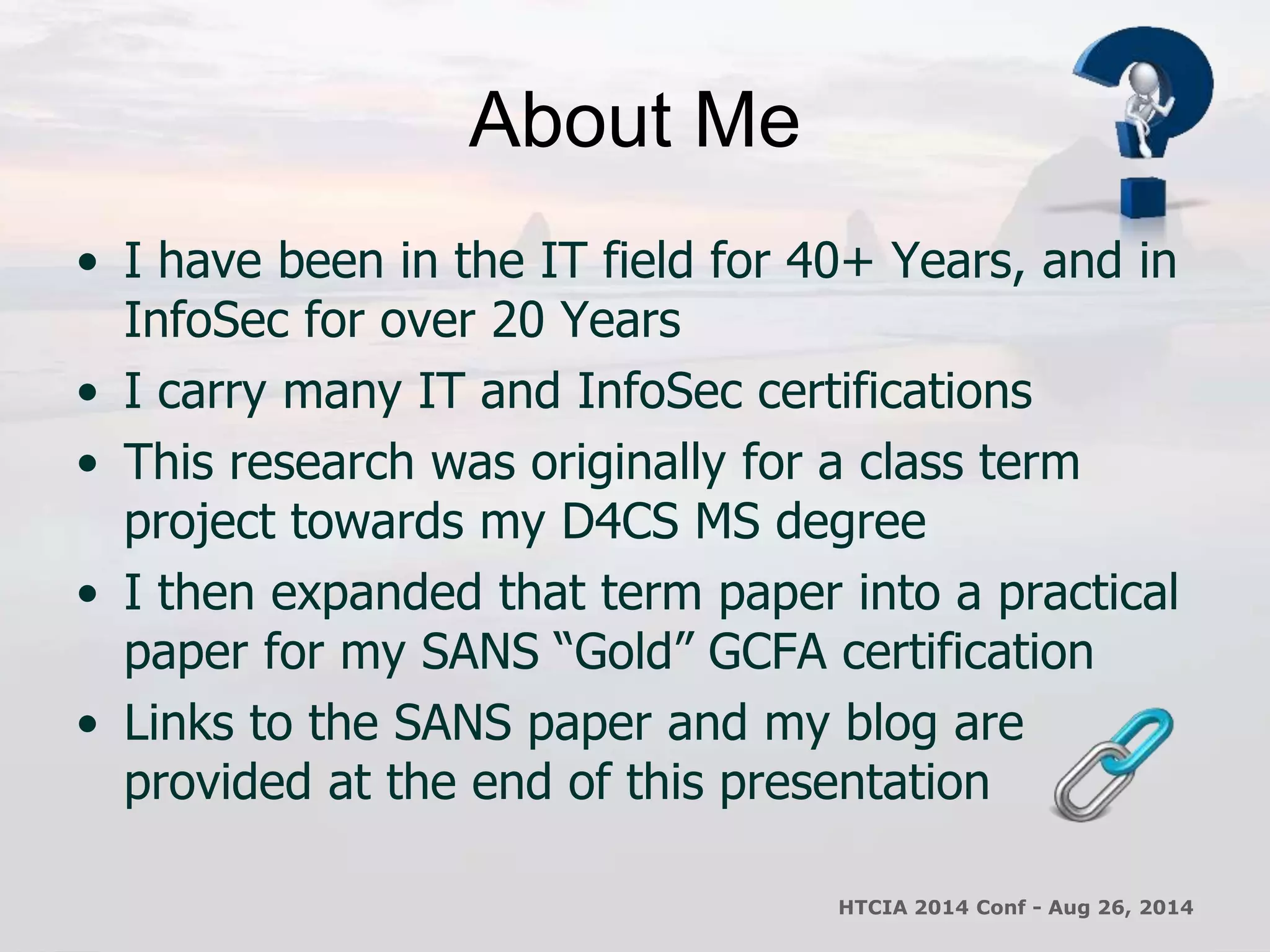 About Me

• I have been in the IT field for 40+ Years, and in InfoSec for over 20 Years
• I carry many IT and InfoSec certifications
• This research was originally for a class term project towards my D4CS MS degree
• I then expanded that term paper into a practical paper for my SANS “Gold” GCFA certification
• Links to the SANS paper and my blog are provided at the end of this presentation

HTCIA 2014 Conf - Aug 26, 2014